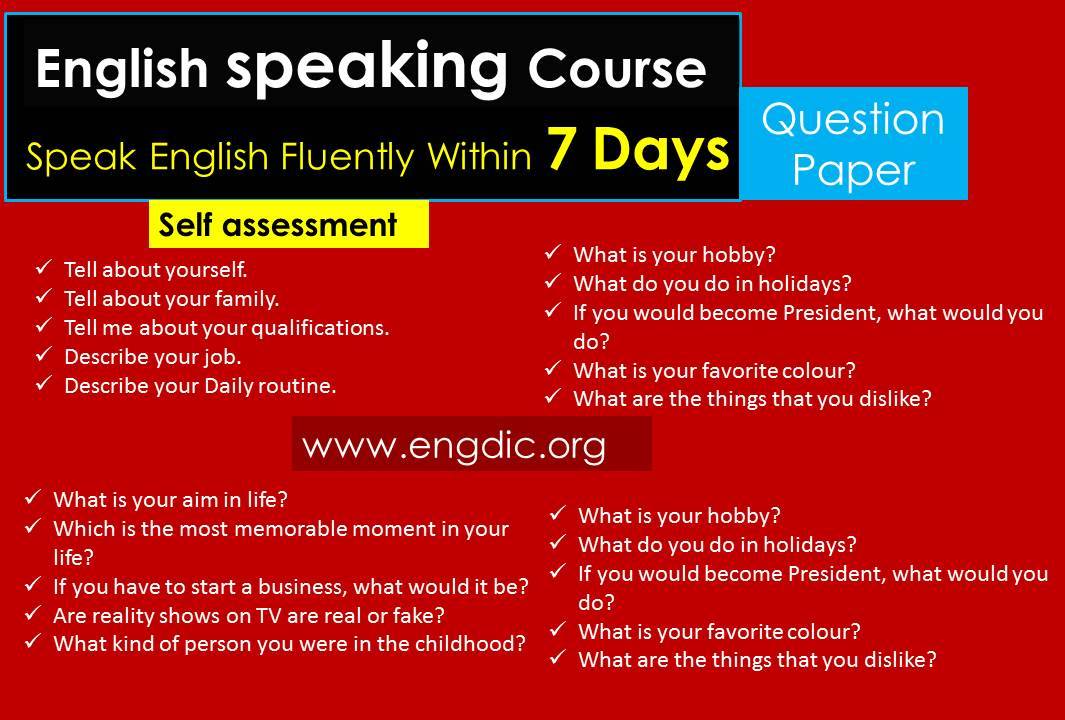 English speaking Course
Speak English Fluently Within 7 Days

Question Paper

Self assessment

✓ Tell about yourself.
✓ Tell about your family.
✓ Tell me about your qualifications.
✓ Describe your job.
✓ Describe your Daily routine.

✓ What is your hobby?
✓ What do you do in holidays?
✓ If you would become President, what would you do?
✓ What is your favorite colour?
✓ What are the things that you dislike?

www.engdic.org

✓ What is your aim in life?
✓ Which is the most memorable moment in your life?
✓ If you have to start a business, what would it be?
✓ Are reality shows on TV are real or fake?
✓ What kind of person you were in the childhood?

✓ What is your hobby?
✓ What do you do in holidays?
✓ If you would become President, what would you do?
✓ What is your favorite colour?
✓ What are the things that you dislike?